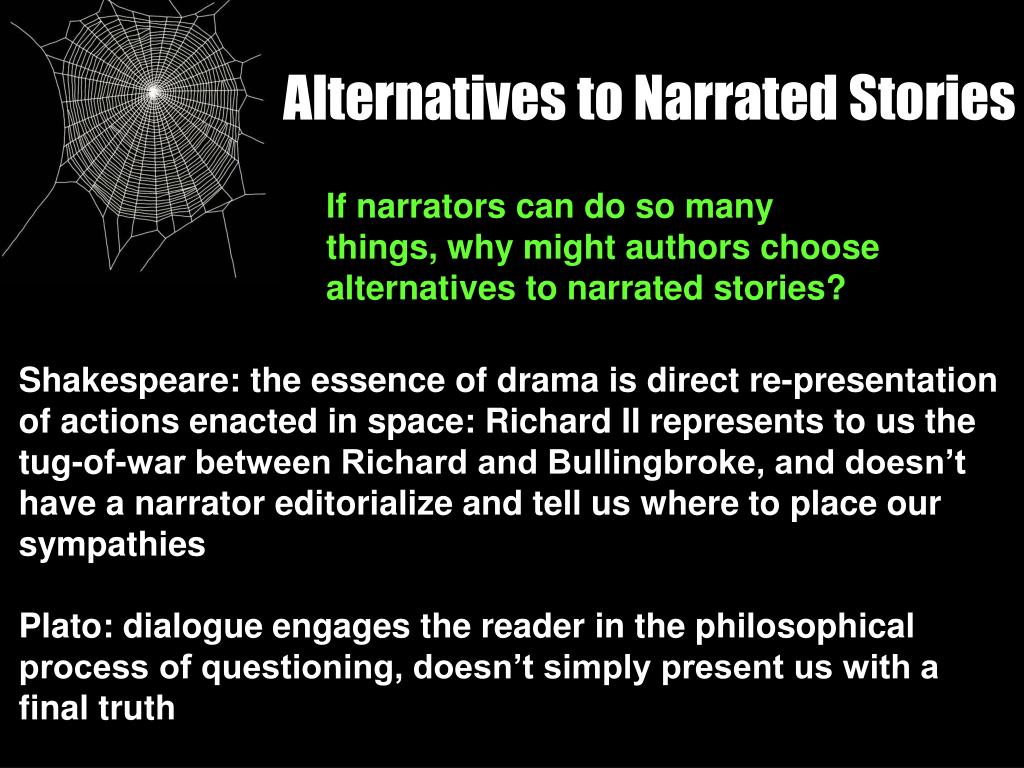 Alternatives to Narrated Stories

If narrators can do so many things, why might authors choose alternatives to narrated stories?

Shakespeare: the essence of drama is direct re-presentation of actions enacted in space: Richard II represents to us the tug-of-war between Richard and Bullingbroke, and doesn’t have a narrator editorialize and tell us where to place our sympathies

Plato: dialogue engages the reader in the philosophical process of questioning, doesn’t simply present us with a final truth